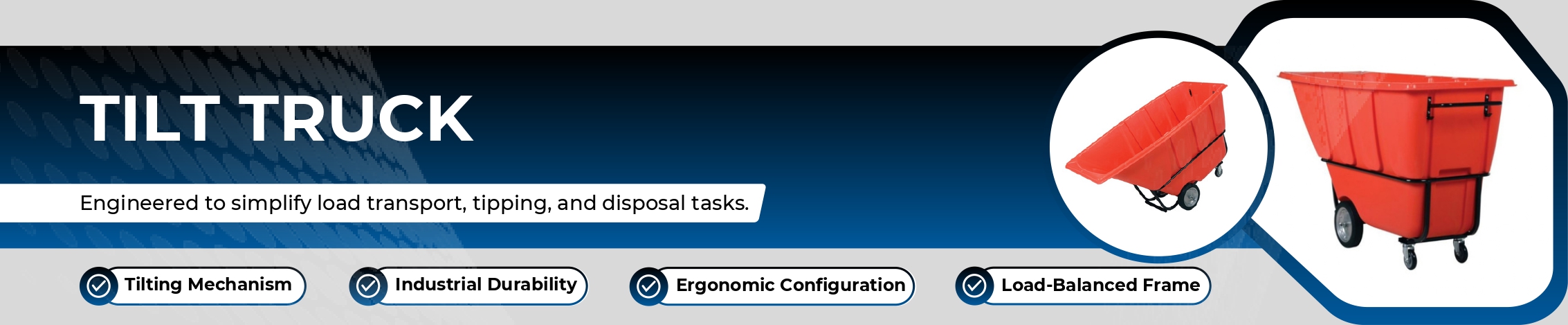 TILT TRUCK

Engineered to simplify load transport, tipping, and disposal tasks.

Tilting Mechanism

Industrial Durability

Ergonomic Configuration

Load-Balanced Frame